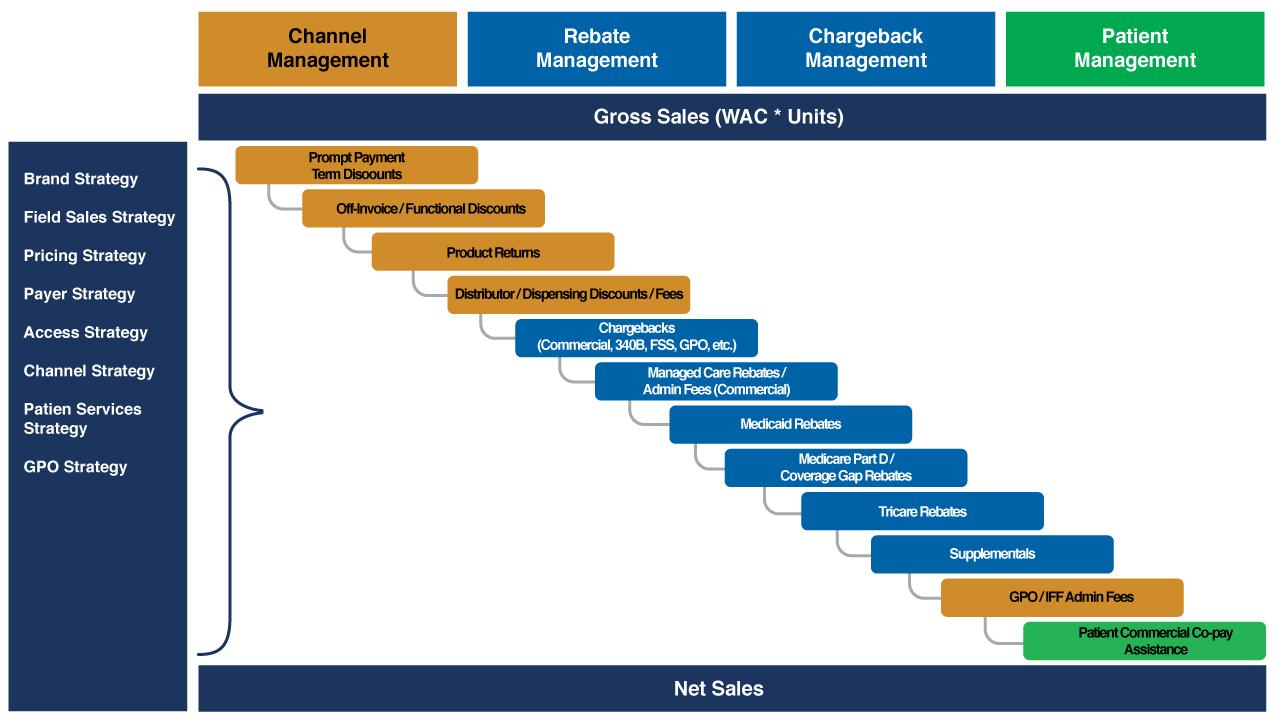 Channel Management

Rebate Management

Chargeback Management

Patient Management

Gross Sales (WAC * Units)

Brand Strategy

Field Sales Strategy

Pricing Strategy

Payer Strategy

Access Strategy

Channel Strategy

Patien Services Strategy

GPO Strategy

Prompt Payment Term Disoounts

Off-Invoice / Functional Discounts

Product Returns

Distributor / Dispensing Discounts / Fees

Chargebacks (Commercial, 340B, FSS, GPO, etc.)

Managed Care Rebates / Admin Fees (Commercial)

Medicaid Rebates

Medicare Part D / Coverage Gap Rebates

Tricare Rebates

Supplementals

GPO / IFF Admin Fees

Patient Commercial Co-pay Assistance

Net Sales